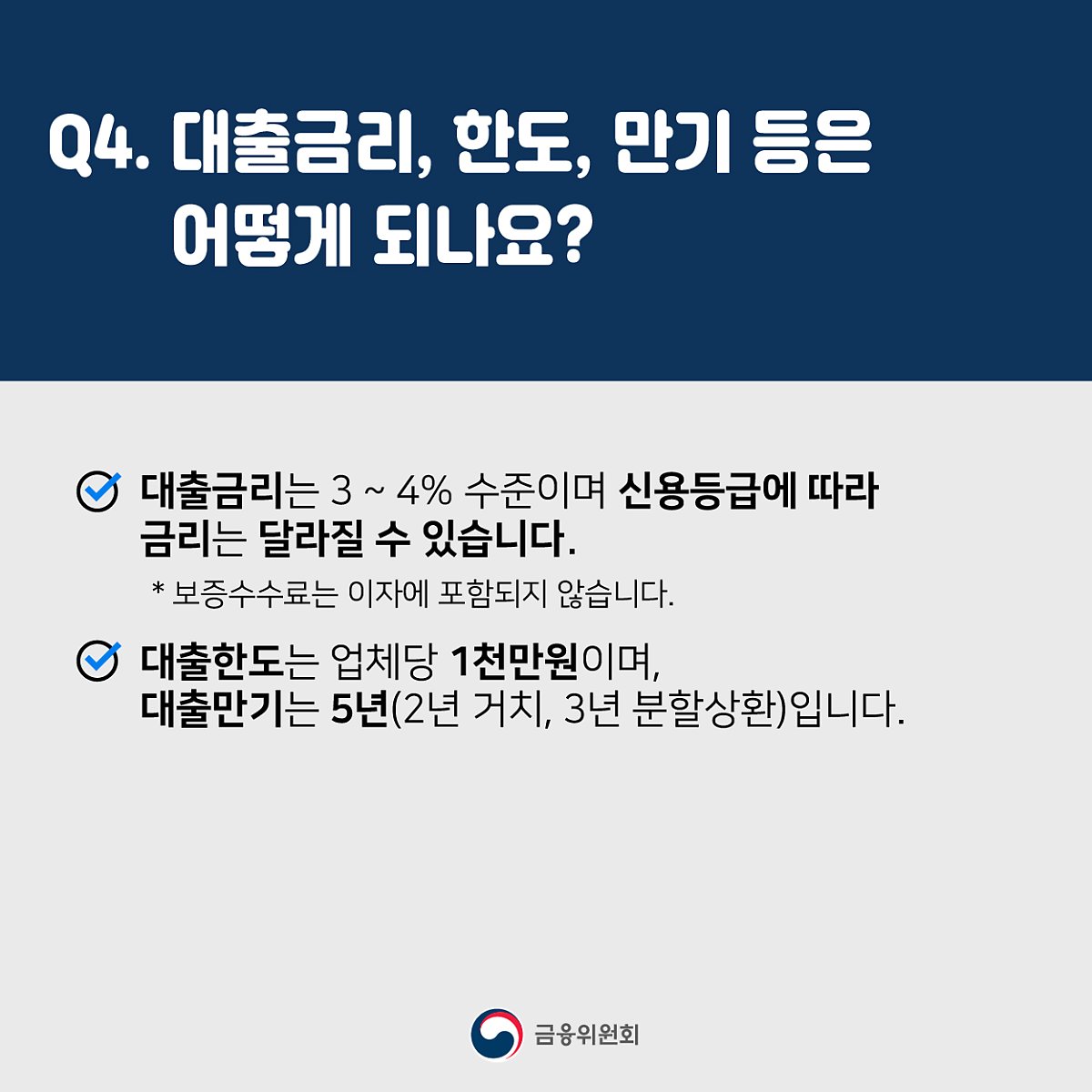 Q4. 대출금리, 한도, 만기 등은 어떻게 되나요?

대출금리는 3 ~ 4% 수준이며 신용등급에 따라 금리는 달라질 수 있습니다.

* 보증수수료는 이자에 포함되지 않습니다.

대출한도는 업체당 1천만원이며, 대출만기는 5년(2년 거치, 3년 분할상환)입니다.

금융위원회